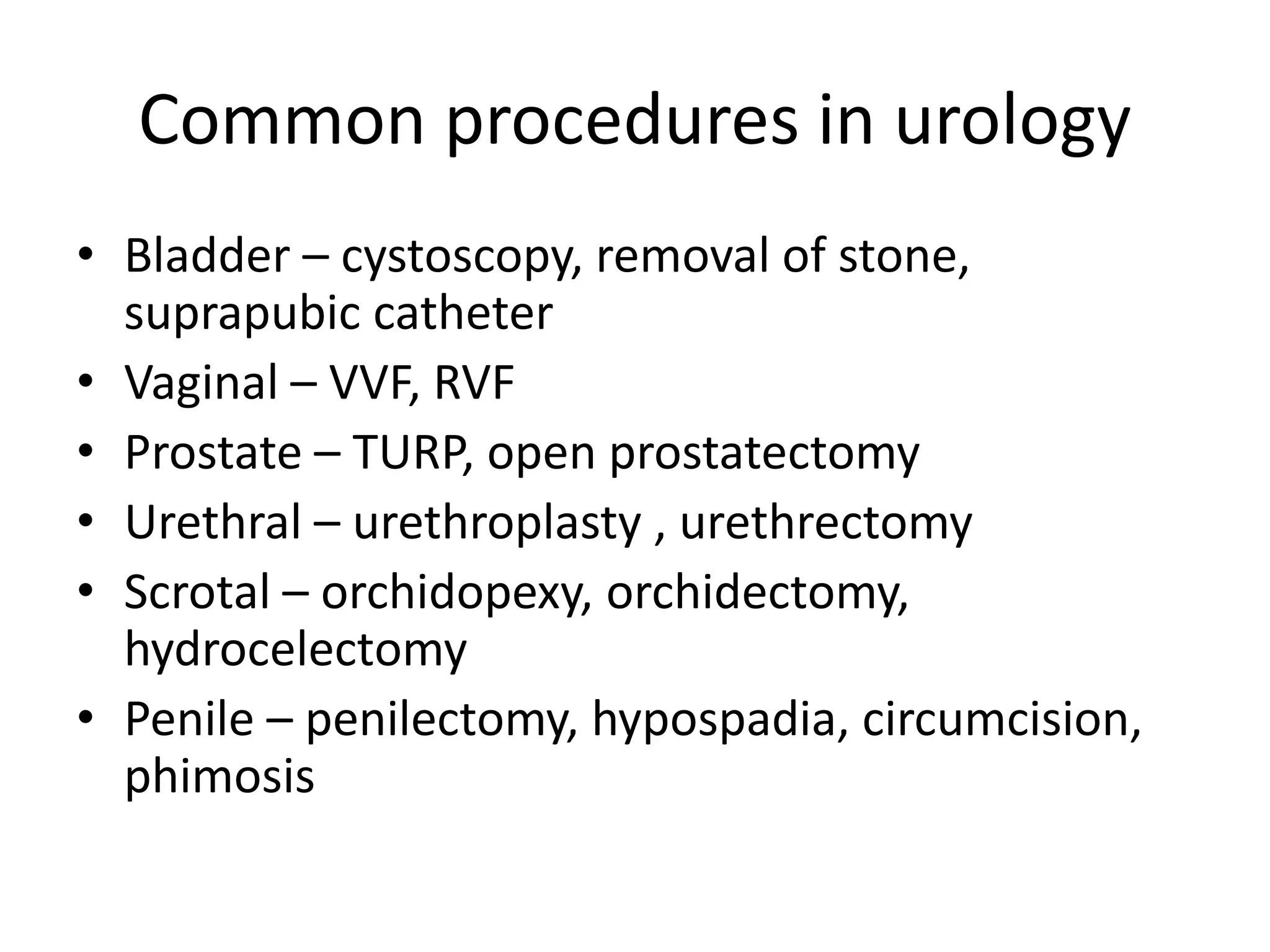 Common procedures in urology

• Bladder – cystoscopy, removal of stone, suprapubic catheter
• Vaginal – VVF, RVF
• Prostate – TURP, open prostatectomy
• Urethral – urethroplasty , urethrectomy
• Scrotal – orchidopexy, orchidectomy, hydrocelectomy
• Penile – penilectomy, hypospadia, circumcision, phimosis